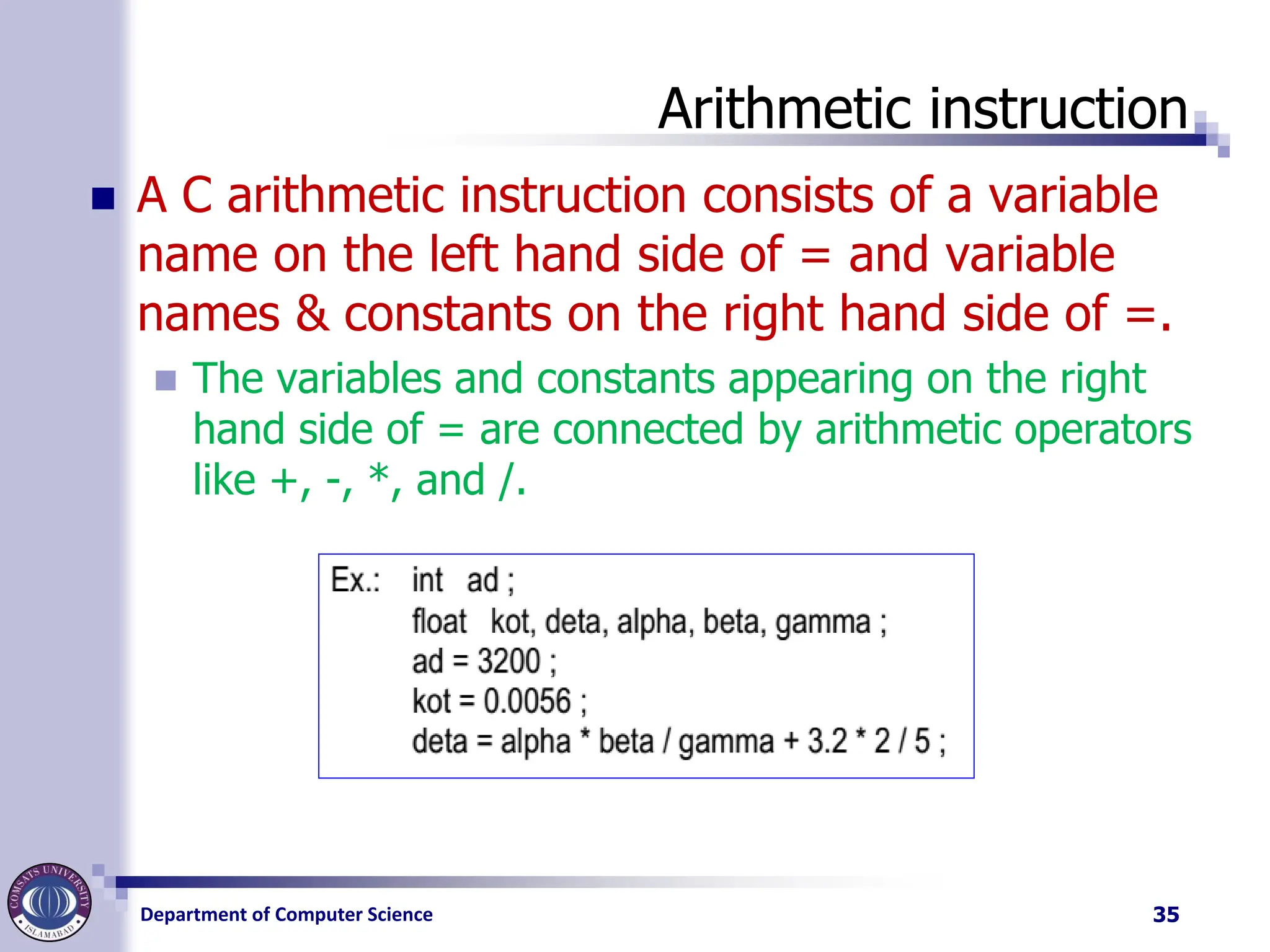 Arithmetic instruction

A C arithmetic instruction consists of a variable name on the left hand side of = and variable names & constants on the right hand side of =.

The variables and constants appearing on the right hand side of = are connected by arithmetic operators like +, -, *, and /.

Ex.: int ad ;
float kot, deta, alpha, beta, gamma ;
ad = 3200 ;
kot = 0.0056 ;
deta = alpha * beta / gamma + 3.2 * 2 / 5 ;

COMSATS UNIVERSITY ISLAMABAD

Department of Computer Science

35